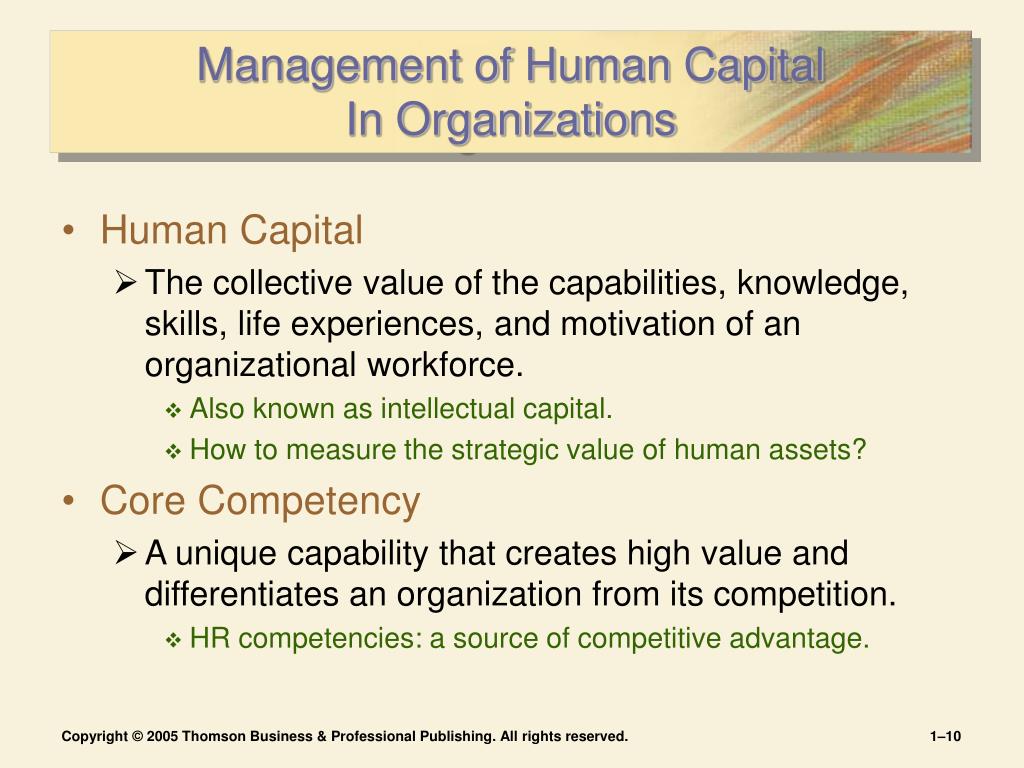 Management of Human Capital
In Organizations

• Human Capital
➢ The collective value of the capabilities, knowledge, skills, life experiences, and motivation of an organizational workforce.
❖ Also known as intellectual capital.
❖ How to measure the strategic value of human assets?

• Core Competency
➢ A unique capability that creates high value and differentiates an organization from its competition.
❖ HR competencies: a source of competitive advantage.

Copyright © 2005 Thomson Business & Professional Publishing. All rights reserved.

1–10